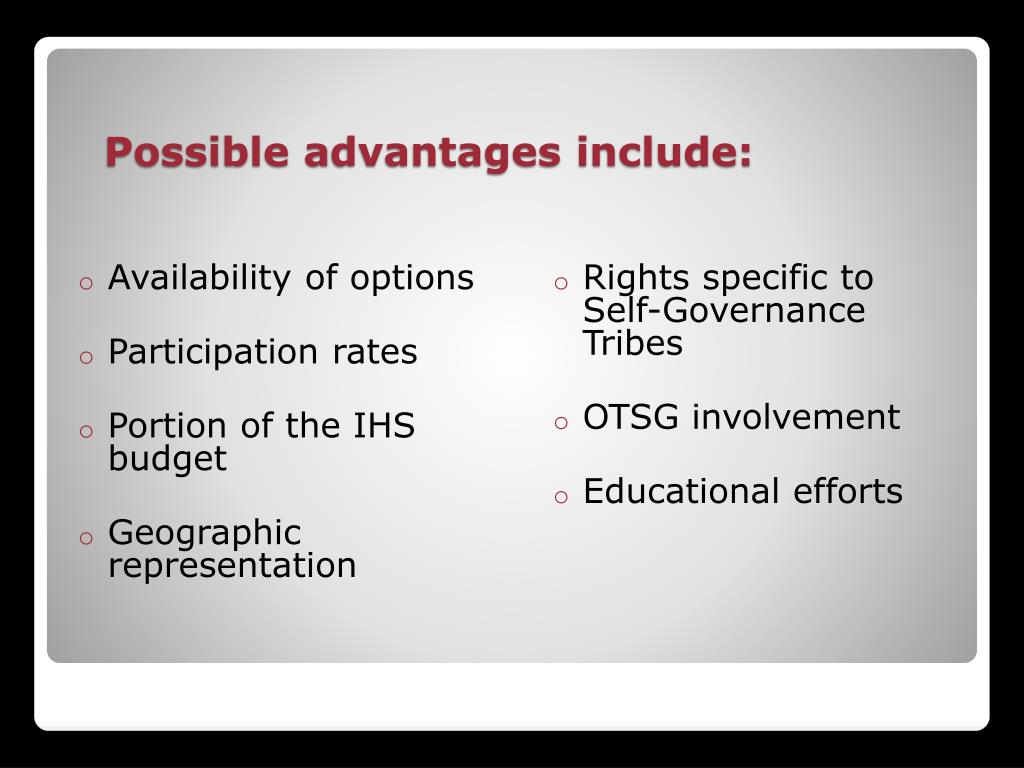 Possible advantages include:

o Availability of options

o Participation rates

o Portion of the IHS budget

o Geographic representation

o Rights specific to Self-Governance Tribes

o OTSG involvement

o Educational efforts